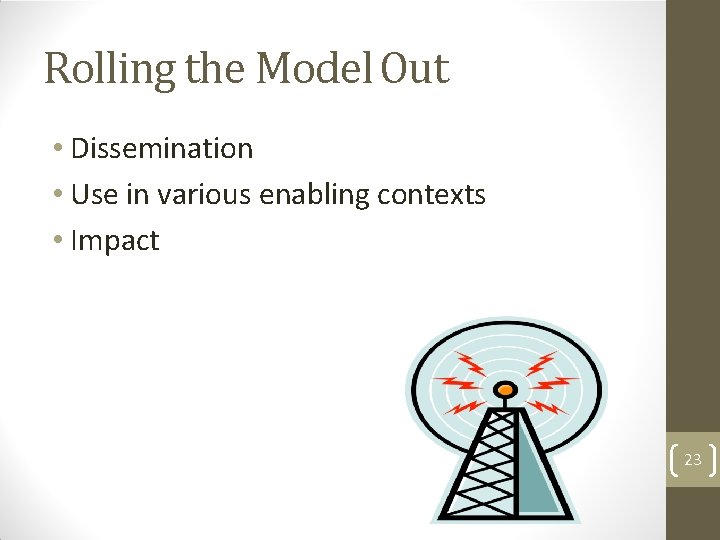 Rolling the Model Out

• Dissemination
• Use in various enabling contexts
• Impact

23